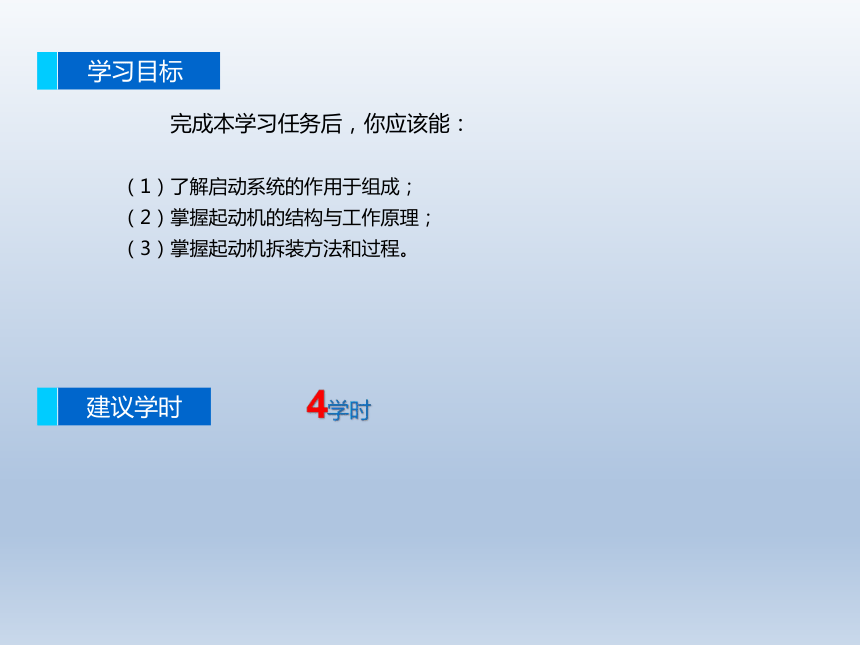 学习目标

完成本学习任务后，你应该能：

（1）了解启动系统的作用于组成；
（2）掌握起动机的结构与工作原理；
（3）掌握起动机拆装方法和过程。

建议学时

4学时